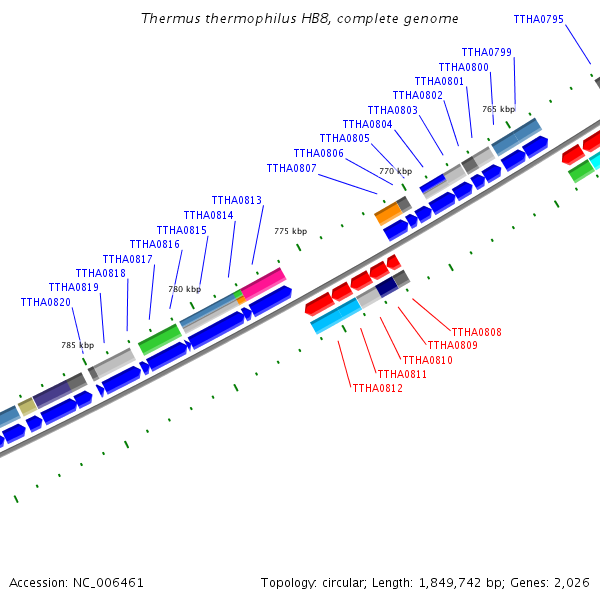 Thermus thermophilus HB8, complete genome

TTHA0795
TTHA0799
TTHA0800
TTHA0801
TTHA0802
TTHA0803
TTHA0804
TTHA0805
TTHA0806
TTHA0807
765 kbp
770 kbp
TTHA0813
TTHA0814
TTHA0815
TTHA0816
TTHA0817
TTHA0818
TTHA0819
TTHA0820
775 kbp
780 kbp
785 kbp
TTHA0808
TTHA0809
TTHA0810
TTHA0811
TTHA0812

Accession: NC_006461

Topology: circular; Length: 1,849,742 bp; Genes: 2,026